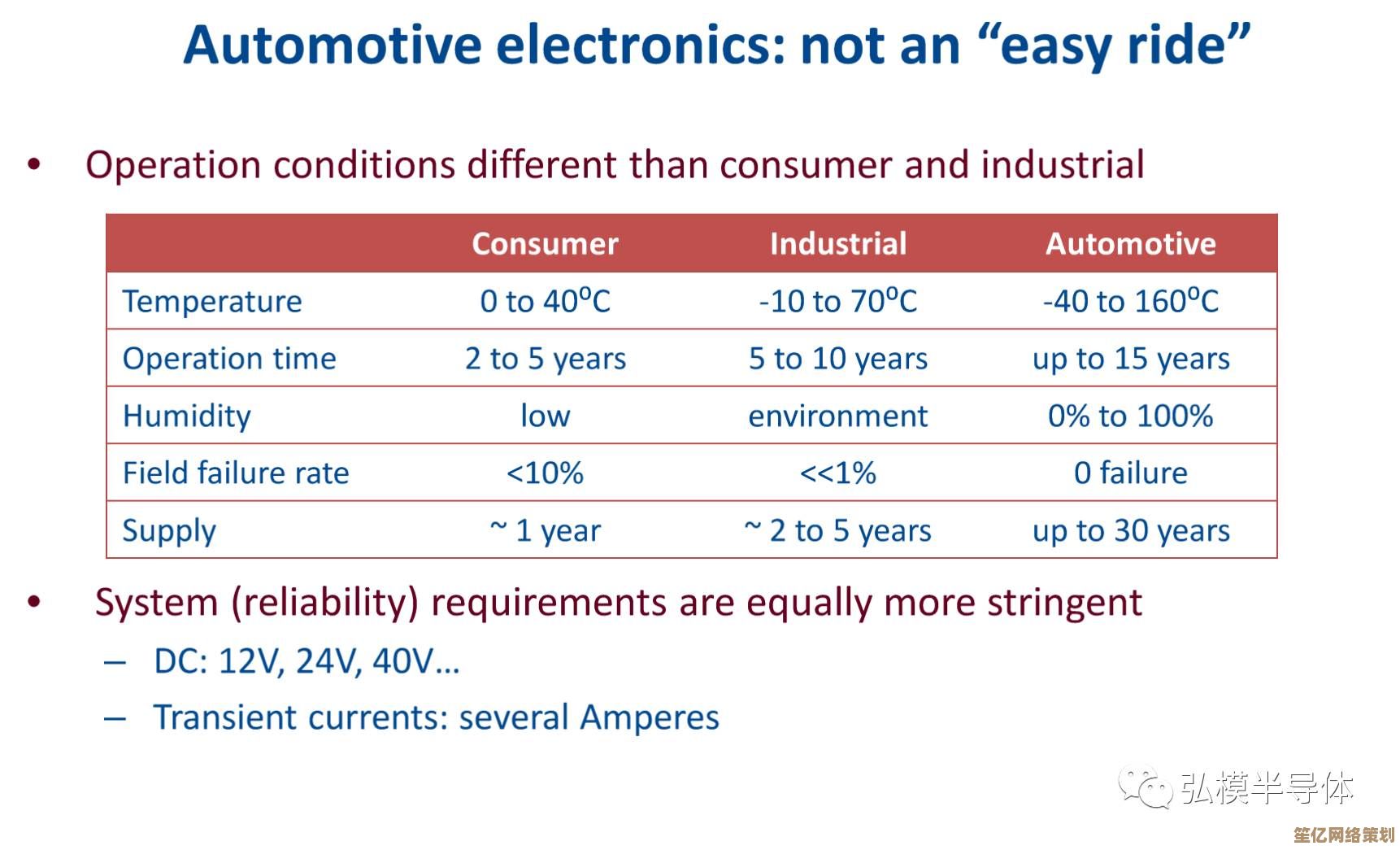 Automotive electronics: not an “easy ride”

• Operation conditions different than consumer and industrial

| | Consumer | Industrial | Automotive |
|---|---|---|---|
| Temperature | 0 to 40ºC | -10 to 70ºC | -40 to 160ºC |
| Operation time | 2 to 5 years | 5 to 10 years | up to 15 years |
| Humidity | low | environment | 0% to 100% |
| Field failure rate | <10% | <<1% | 0 failure |
| Supply | ~ 1 year | ~ 2 to 5 years | up to 30 years |

• System (reliability) requirements are equally more stringent
– DC: 12V, 24V, 40V…
– Transient currents: several Amperes

弘模半导体
笙亿网络策划